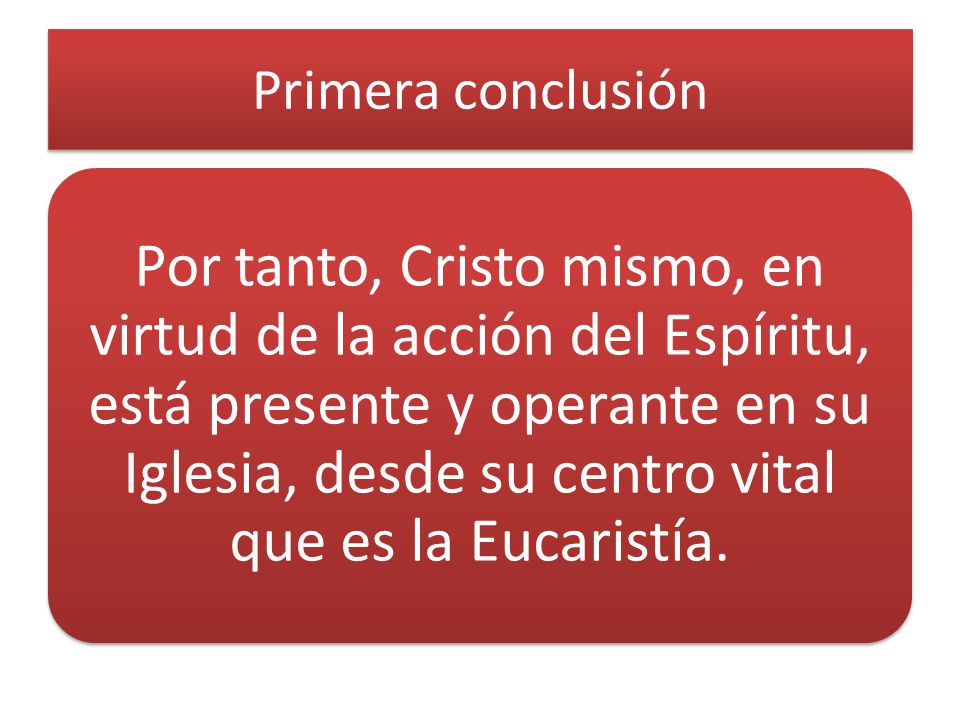 Primera conclusión

Por tanto, Cristo mismo, en virtud de la acción del Espíritu, está presente y operante en su Iglesia, desde su centro vital que es la Eucaristía.